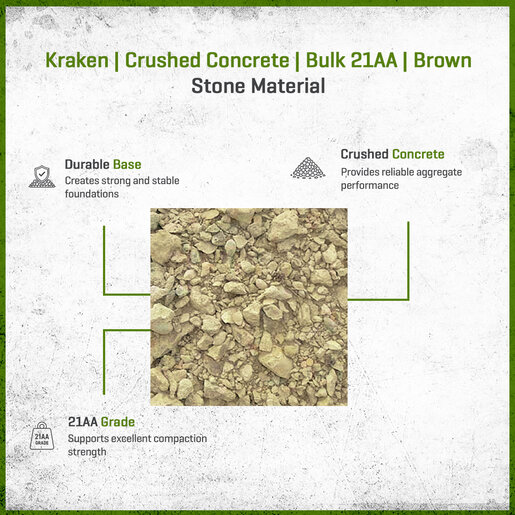 Kraken | Crushed Concrete | Bulk 21AA | Brown
Stone Material

Durable Base
Creates strong and stable foundations

Crushed Concrete
Provides reliable aggregate performance

21AA GRADE

21AA Grade
Supports excellent compaction strength